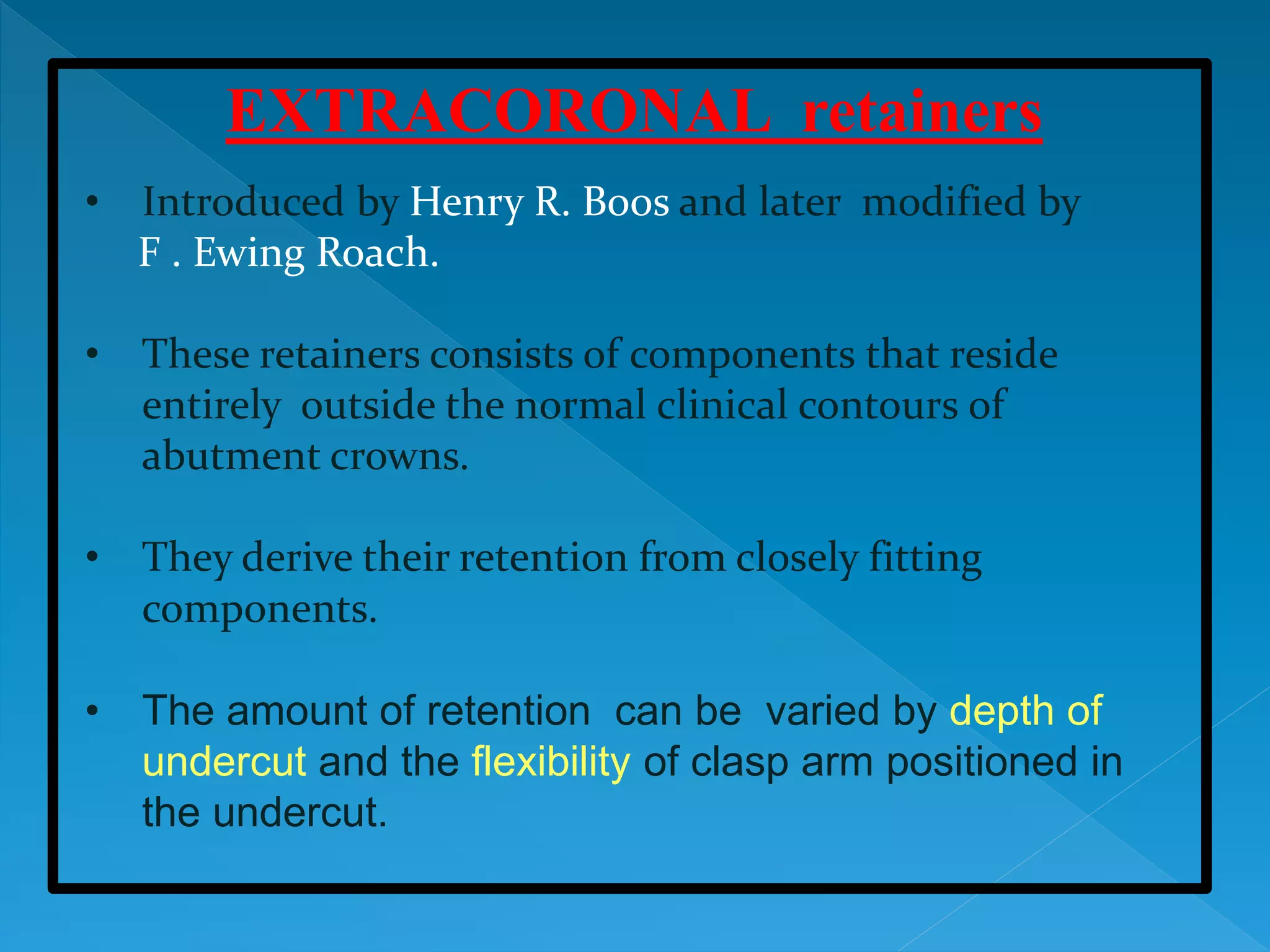 EXTRACORONAL retainers

• Introduced by Henry R. Boos and later modified by F . Ewing Roach.

• These retainers consists of components that reside entirely outside the normal clinical contours of abutment crowns.

• They derive their retention from closely fitting components.

• The amount of retention can be varied by depth of undercut and the flexibility of clasp arm positioned in the undercut.